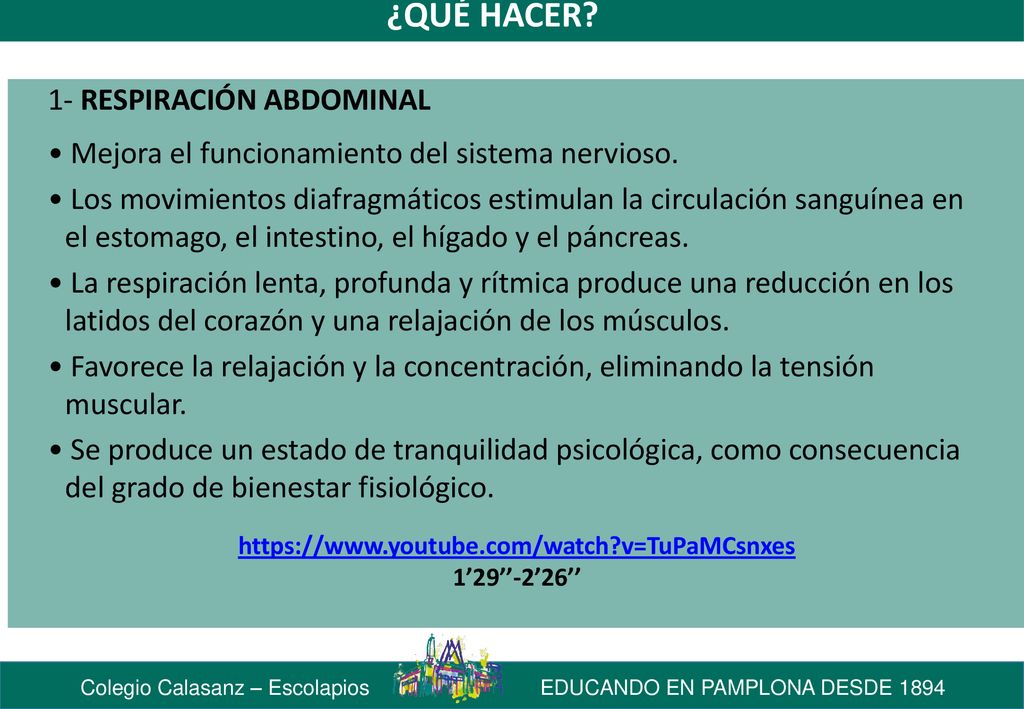 ¿QUÉ HACER?

1- RESPIRACIÓN ABDOMINAL

• Mejora el funcionamiento del sistema nervioso.

• Los movimientos diafragmáticos estimulan la circulación sanguínea en el estomago, el intestino, el hígado y el páncreas.

• La respiración lenta, profunda y rítmica produce una reducción en los latidos del corazón y una relajación de los músculos.

• Favorece la relajación y la concentración, eliminando la tensión muscular.

• Se produce un estado de tranquilidad psicológica, como consecuencia del grado de bienestar fisiológico.

https://www.youtube.com/watch?v=TuPaMCsnxes
1’29’’-2’26’’

Colegio Calasanz – Escolapios

EDUCANDO EN PAMPLONA DESDE 1894